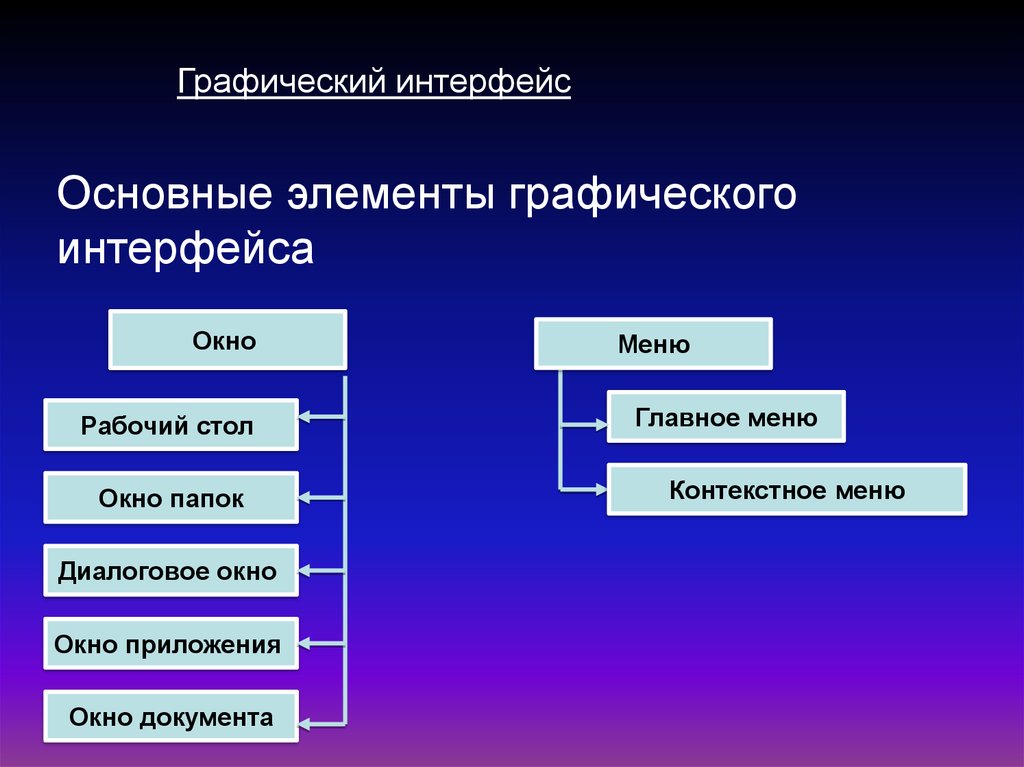 Графический интерфейс

Основные элементы графического интерфейса

Окно

Рабочий стол

Окно папок

Диалоговое окно

Окно приложения

Окно документа

Меню

Главное меню

Контекстное меню